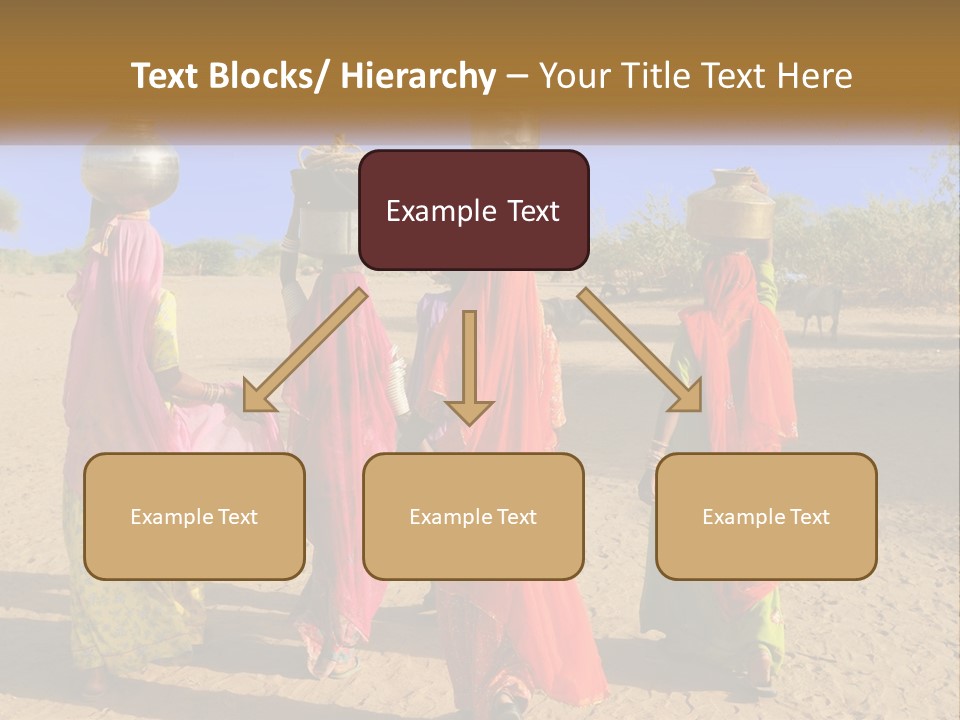 Text Blocks/ Hierarchy – Your Title Text Here

Example Text

Example Text

Example Text

Example Text